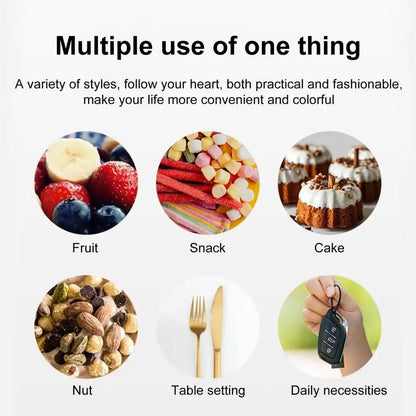 Multiple use of one thing

A variety of styles, follow your heart, both practical and fashionable, make your life more convenient and colorful

Fruit

Snack

Cake

Nut

Table setting

Daily necessities